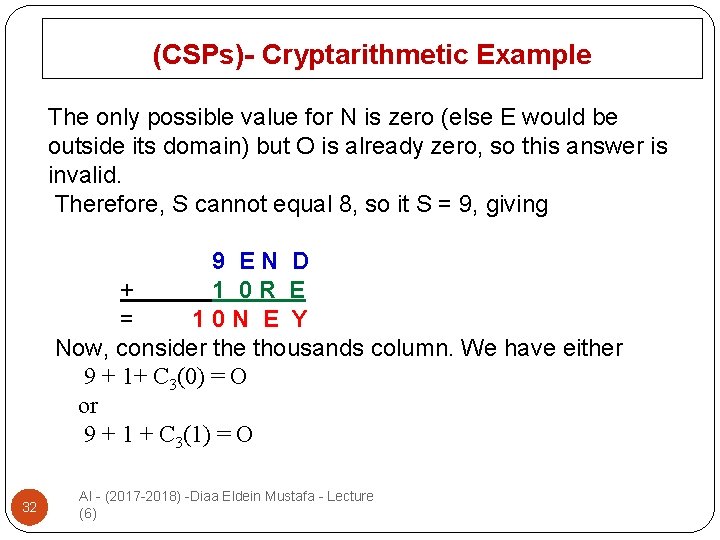 (CSPs)- Cryptarithmetic Example

The only possible value for N is zero (else E would be outside its domain) but O is already zero, so this answer is invalid.
Therefore, S cannot equal 8, so it S = 9, giving

9 E N D
+ 1 0 R E
= 1 0 N E Y

Now, consider the thousands column. We have either
$9 + 1 + C_3(0) = O$
or
$9 + 1 + C_3(1) = O$

32

AI - (2017-2018) -Diaa Eldein Mustafa - Lecture (6)